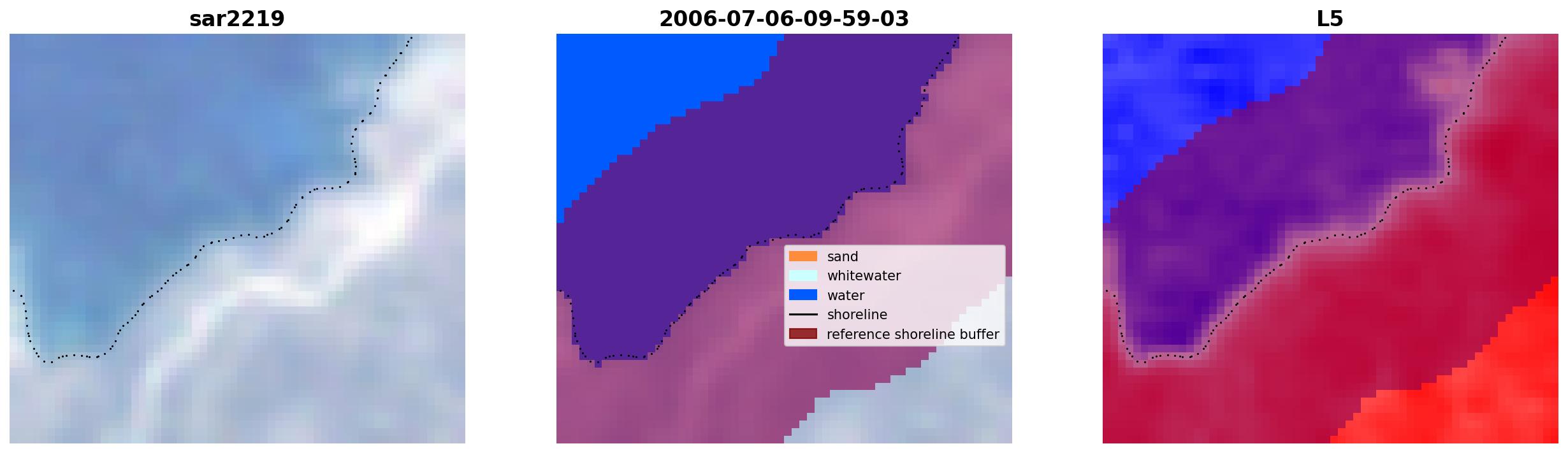 sar2219

2006-07-06-09-59-03

sand
whitewater
water
shoreline
reference shoreline buffer

L5